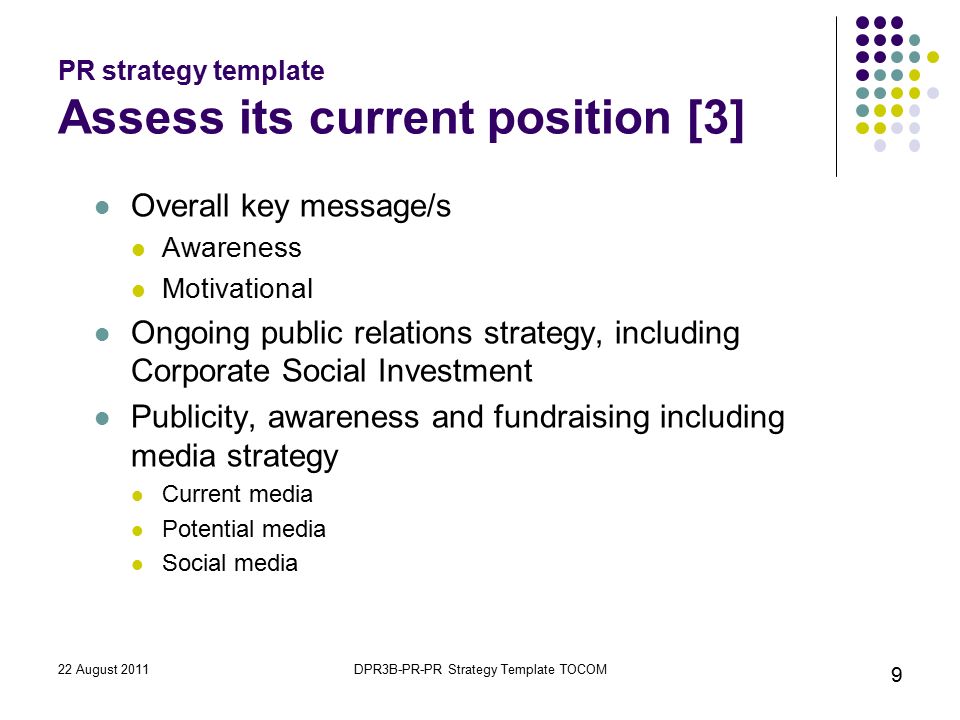 PR strategy template
Assess its current position [3]

- Overall key message/s
  - Awareness
  - Motivational
- Ongoing public relations strategy, including Corporate Social Investment
- Publicity, awareness and fundraising including media strategy
  - Current media
  - Potential media
  - Social media

22 August 2011

DPR3B-PR-PR Strategy Template TOCOM

9